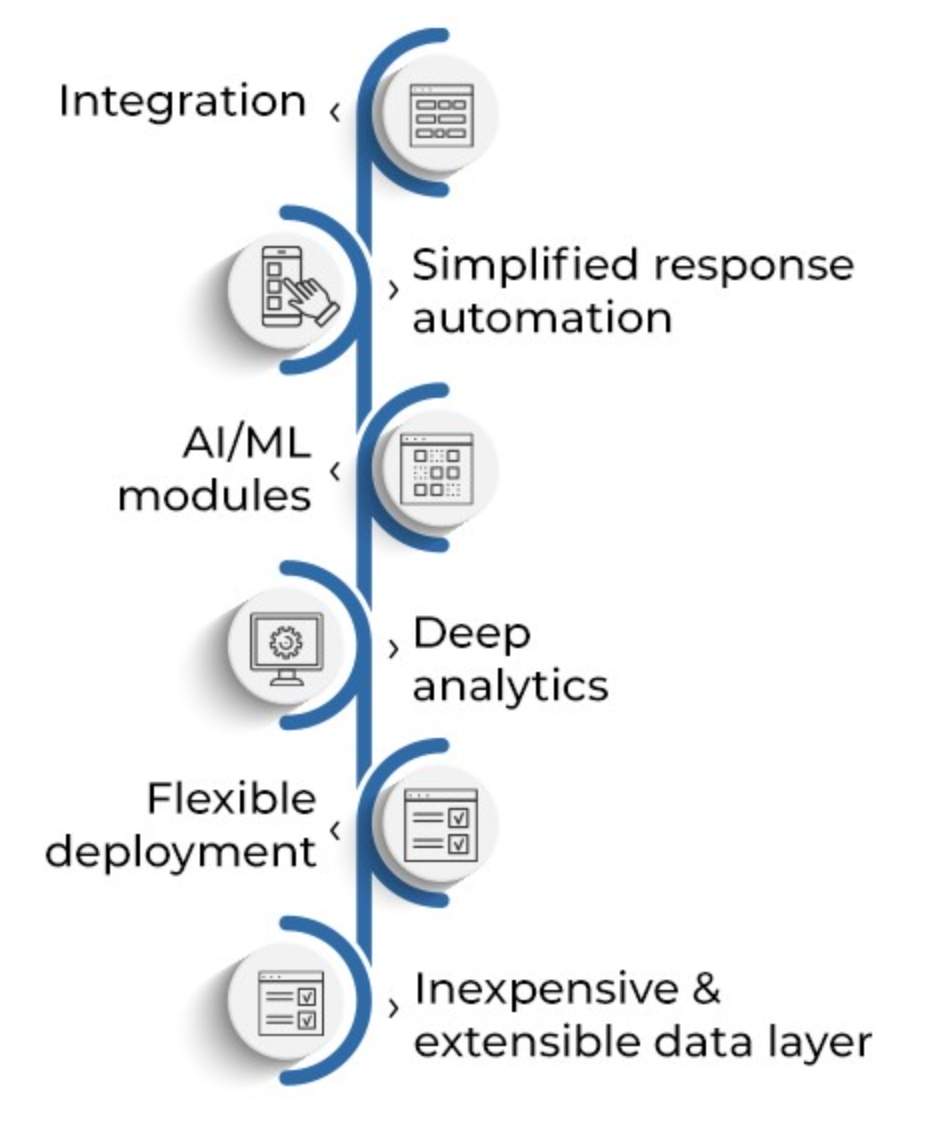 Integration

Simplified response automation

AI/ML modules

Deep analytics

Flexible deployment

Inexpensive & extensible data layer